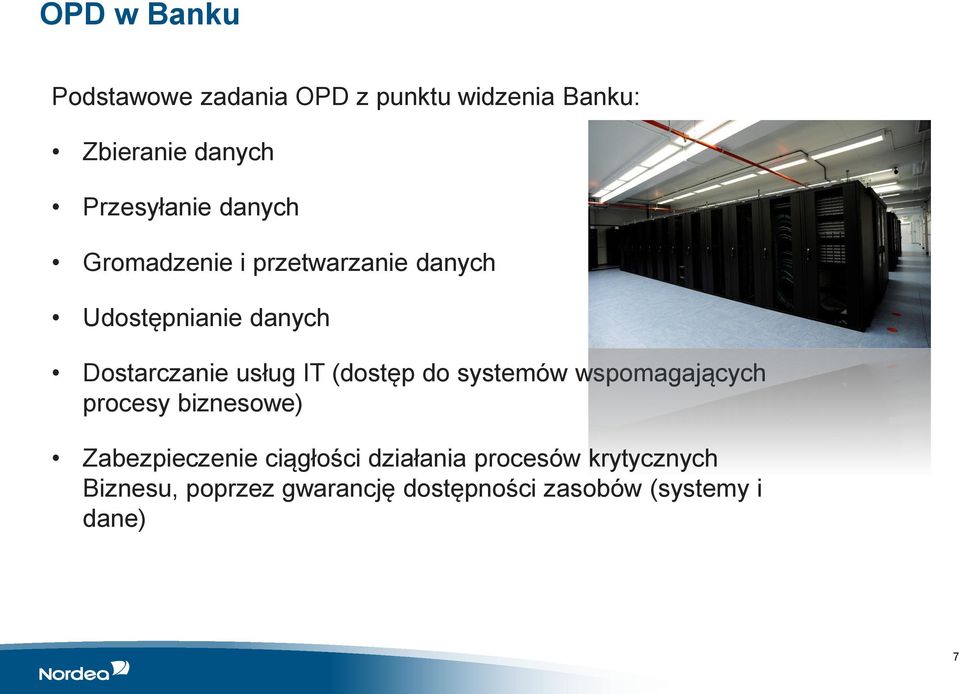 OPD w Banku

Podstawowe zadania OPD z punktu widzenia Banku:

• Zbieranie danych

• Przesyłanie danych

• Gromadzenie i przetwarzanie danych

• Udostępnianie danych

• Dostarczanie usług IT (dostęp do systemów wspomagających procesy biznesowe)

• Zabezpieczenie ciągłości działania procesów krytycznych Biznesu, poprzez gwarancję dostępności zasobów (systemy i dane)

Nordea

7